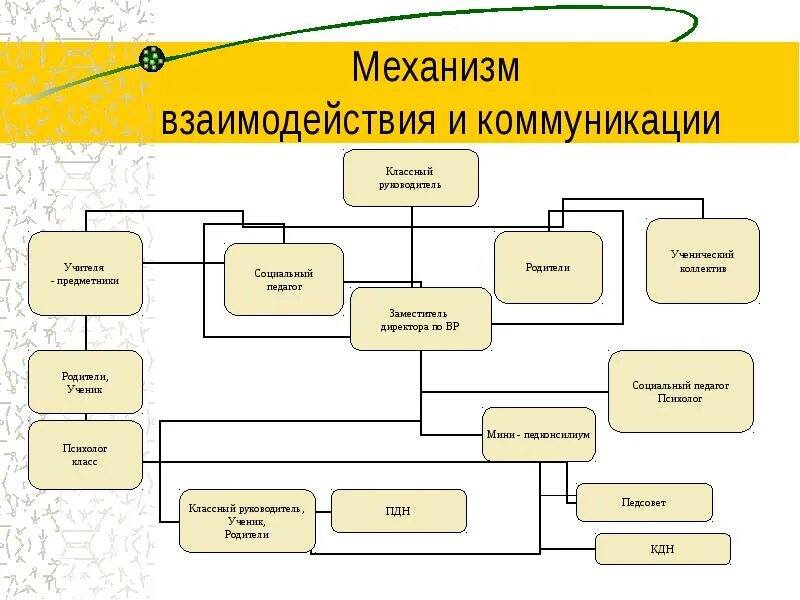 Механизм взаимодействия и коммуникации

Классный руководитель

Учителя - предметники

Социальный педагог

Родители

Ученический коллектив

Заместитель директора по ВР

Родители, Ученик

Социальный педагог Психолог

Психолог класс

Мини - педконсилиум

Классный руководитель, Ученик, Родители

ПДН

Педсовет

КДН